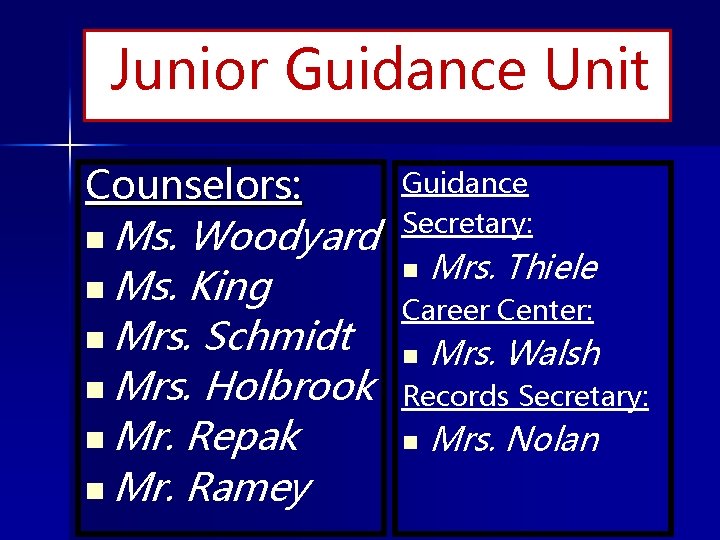 Junior Guidance Unit

Counselors:
- Ms. Woodyard
- Ms. King
- Mrs. Schmidt
- Mrs. Holbrook
- Mr. Repak
- Mr. Ramey

Guidance Secretary:
- Mrs. Thiele

Career Center:
- Mrs. Walsh

Records Secretary:
- Mrs. Nolan